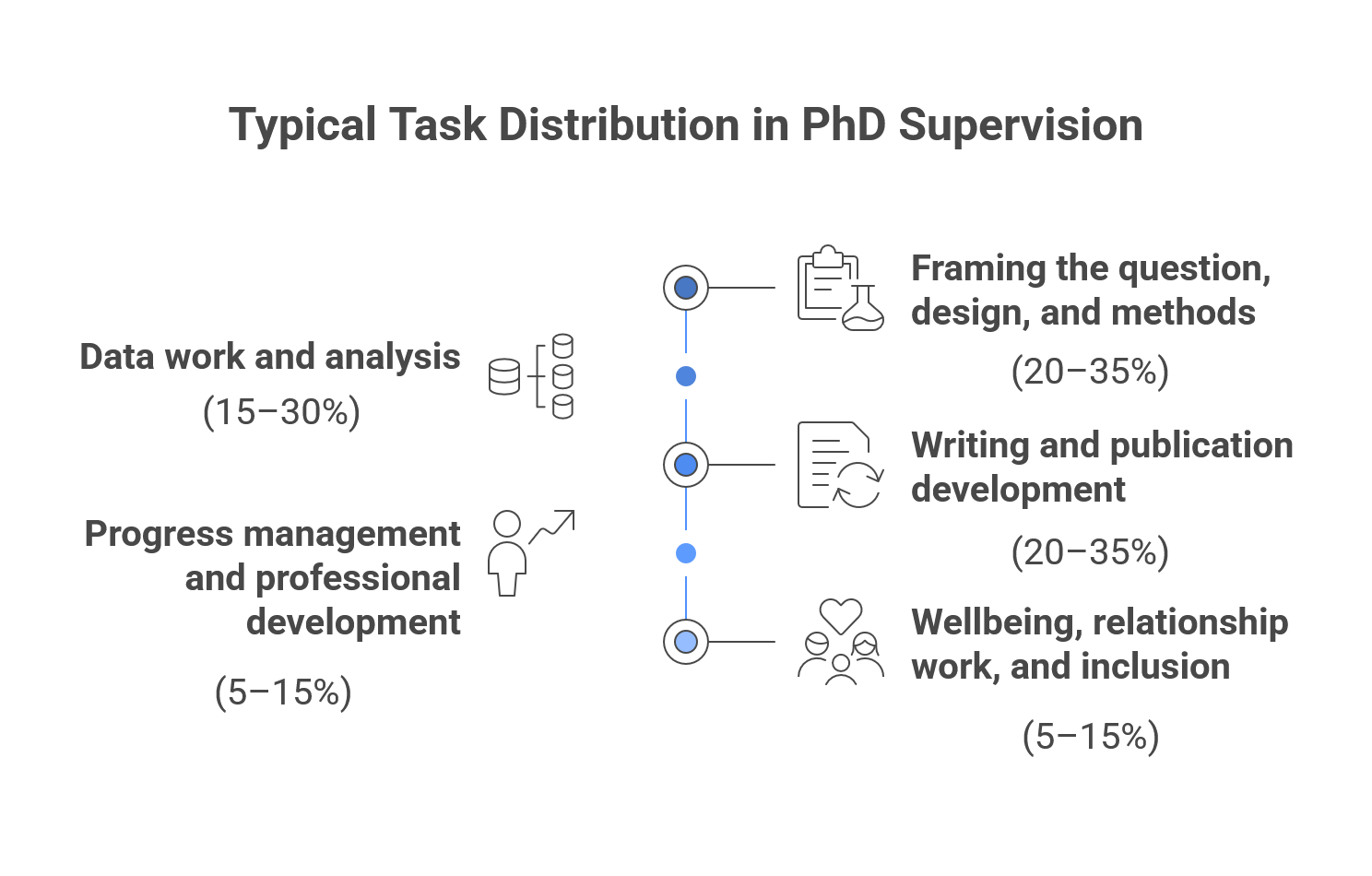 Typical Task Distribution in PhD Supervision

Framing the question, design, and methods

(20–35%)

Data work and analysis

(15–30%)

Writing and publication development

(20–35%)

Progress management and professional development

(5–15%)

Wellbeing, relationship work, and inclusion

(5–15%)